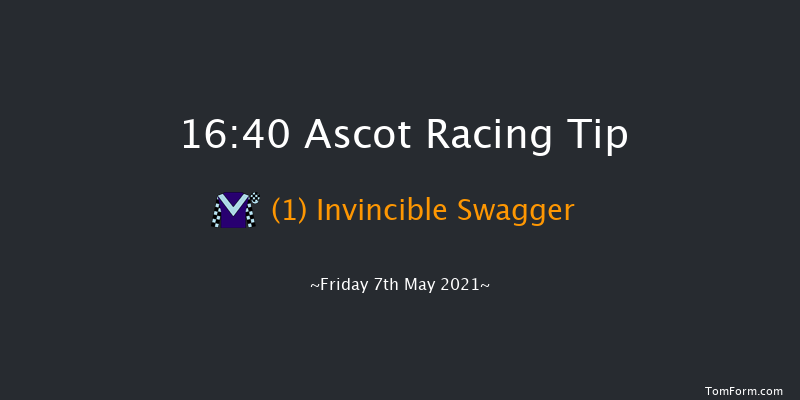 16:40 Ascot Racing Tip

(1) Invincible Swagger

~Friday 7th May 2021~

TomForm.com